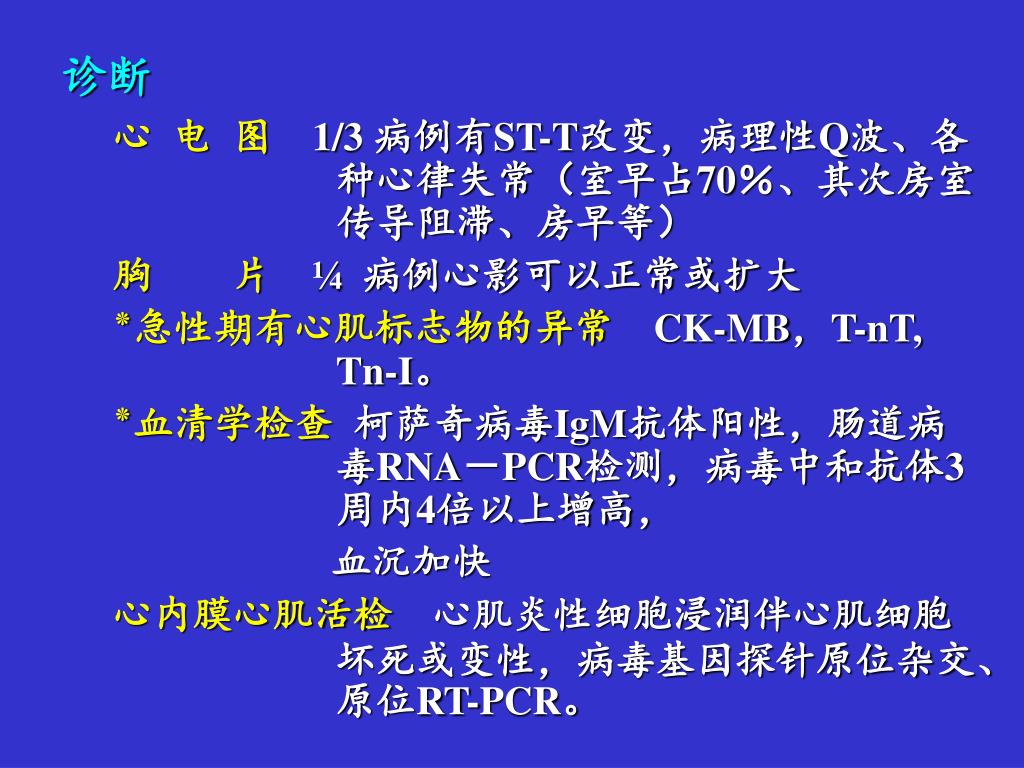 诊断

心 电 图 1/3 病例有ST-T改变，病理性Q波、各种心律失常（室早占70%、其次房室传导阻滞、房早等）

胸 片 ¼ 病例心影可以正常或扩大

*急性期有心肌标志物的异常 CK-MB，T-nT, Tn-I。

*血清学检查 柯萨奇病毒IgM抗体阳性，肠道病毒RNA－PCR检测，病毒中和抗体3周内4倍以上增高，

血沉加快

心内膜心肌活检 心肌炎性细胞浸润伴心肌细胞坏死或变性，病毒基因探针原位杂交、原位RT-PCR。